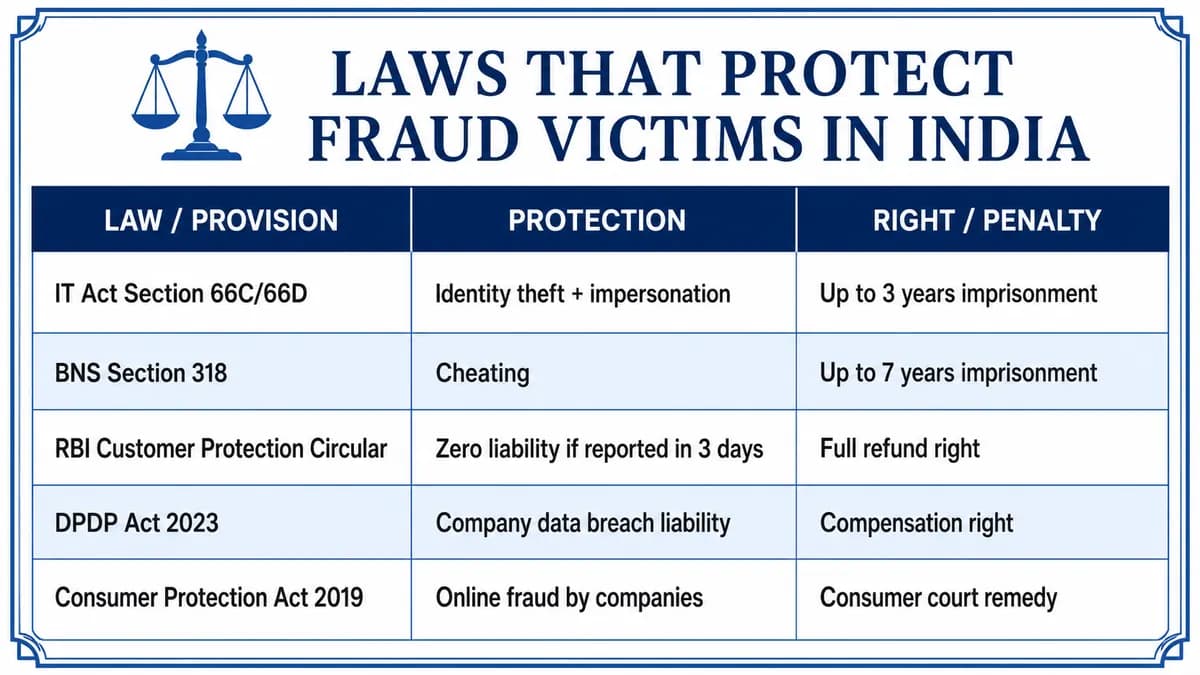 LAWS THAT PROTECT FRAUD VICTIMS IN INDIA

| LAW / PROVISION | PROTECTION | RIGHT / PENALTY |
|---|---|---|
| IT Act Section 66C/66D | Identity theft + impersonation | Up to 3 years imprisonment |
| BNS Section 318 | Cheating | Up to 7 years imprisonment |
| RBI Customer Protection Circular | Zero liability if reported in 3 days | Full refund right |
| DPDP Act 2023 | Company data breach liability | Compensation right |
| Consumer Protection Act 2019 | Online fraud by companies | Consumer court remedy |